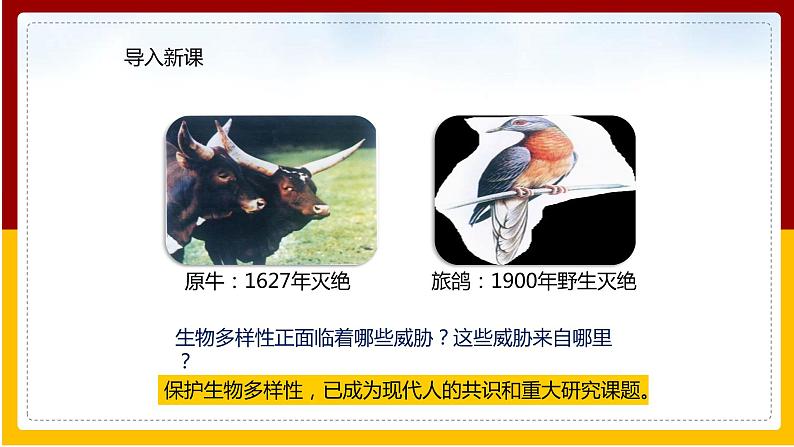 导入新课

原牛：1627年灭绝

旅鸽：1900年野生灭绝

生物多样性正面临着哪些威胁？这些威胁来自哪里？

保护生物多样性，已成为现代人的共识和重大研究课题。